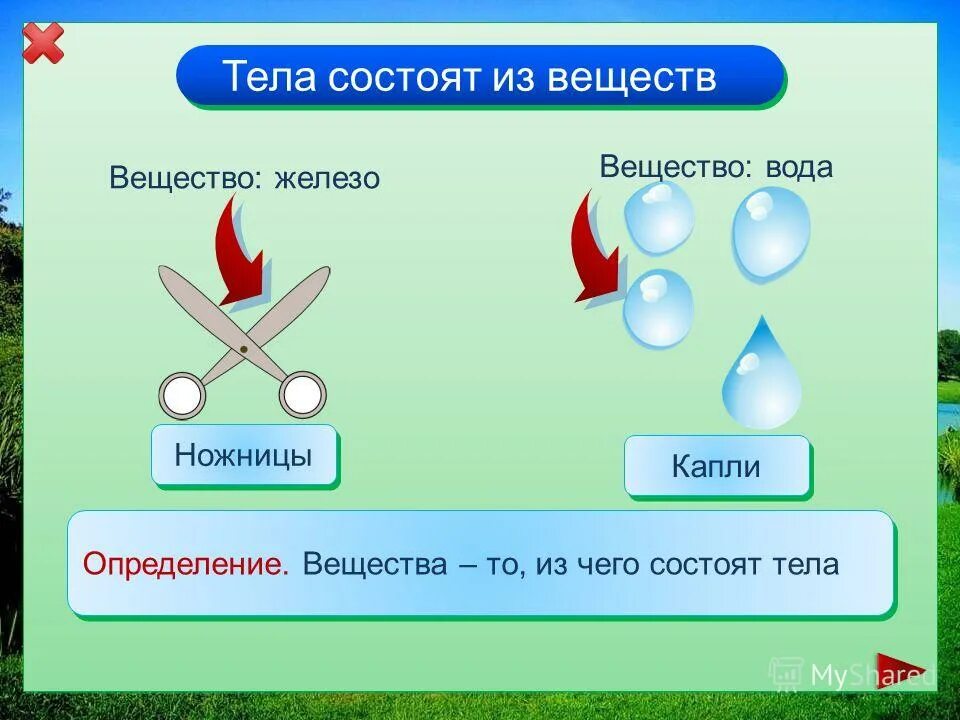 Тела состоят из веществ

Вещество: железо

Вещество: вода

Ножницы

Капли

Определение. Вещества – то, из чего состоят тела

MyShared